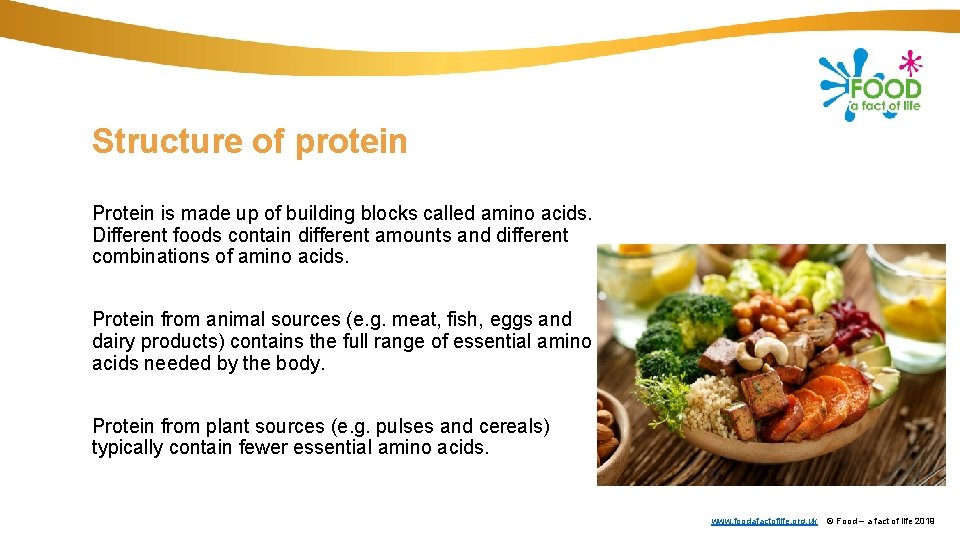 FOOD
a fact of life

Structure of protein

Protein is made up of building blocks called amino acids. Different foods contain different amounts and different combinations of amino acids.

Protein from animal sources (e.g. meat, fish, eggs and dairy products) contains the full range of essential amino acids needed by the body.

Protein from plant sources (e.g. pulses and cereals) typically contain fewer essential amino acids.

www.foodafactoflife.org.uk © Food – a fact of life 2019